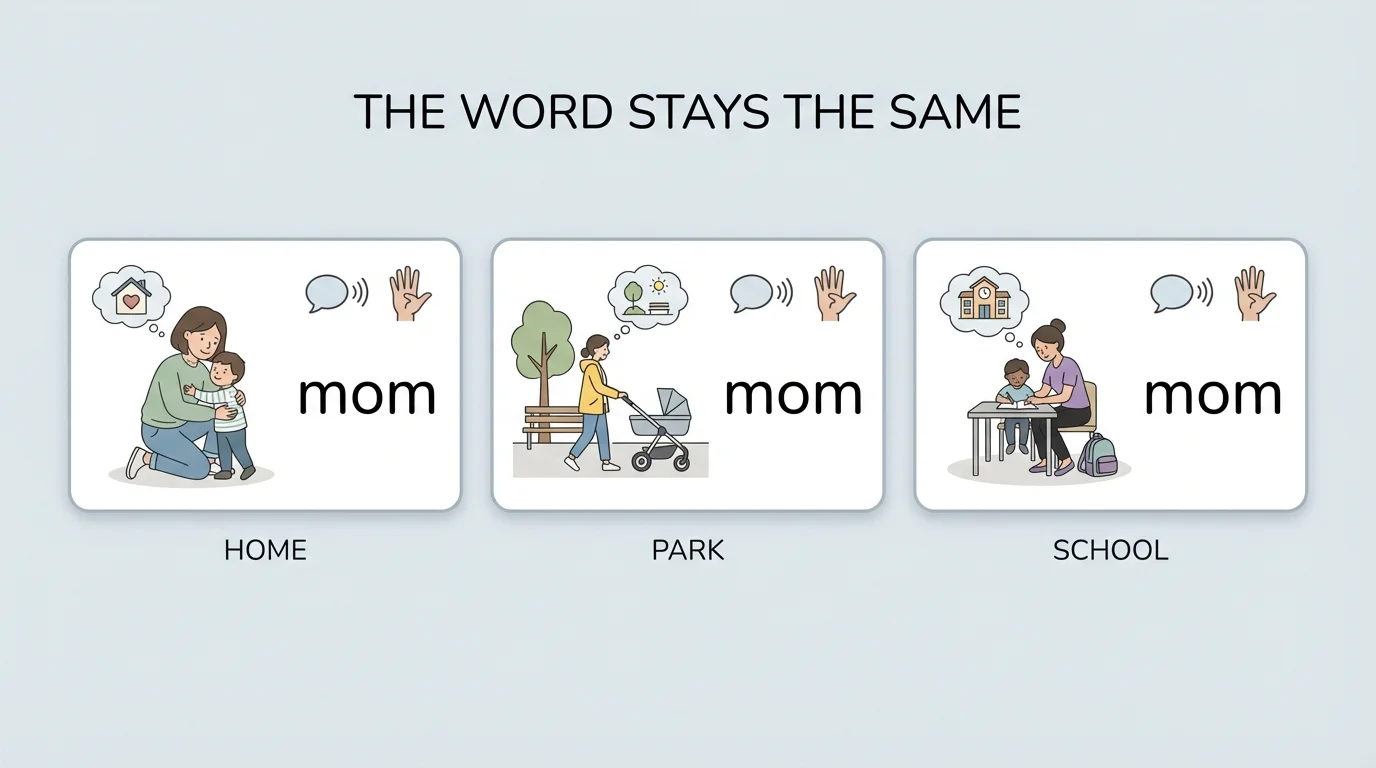 THE WORD STAYS THE SAME

mom

HOME

mom

PARK

mom

SCHOOL